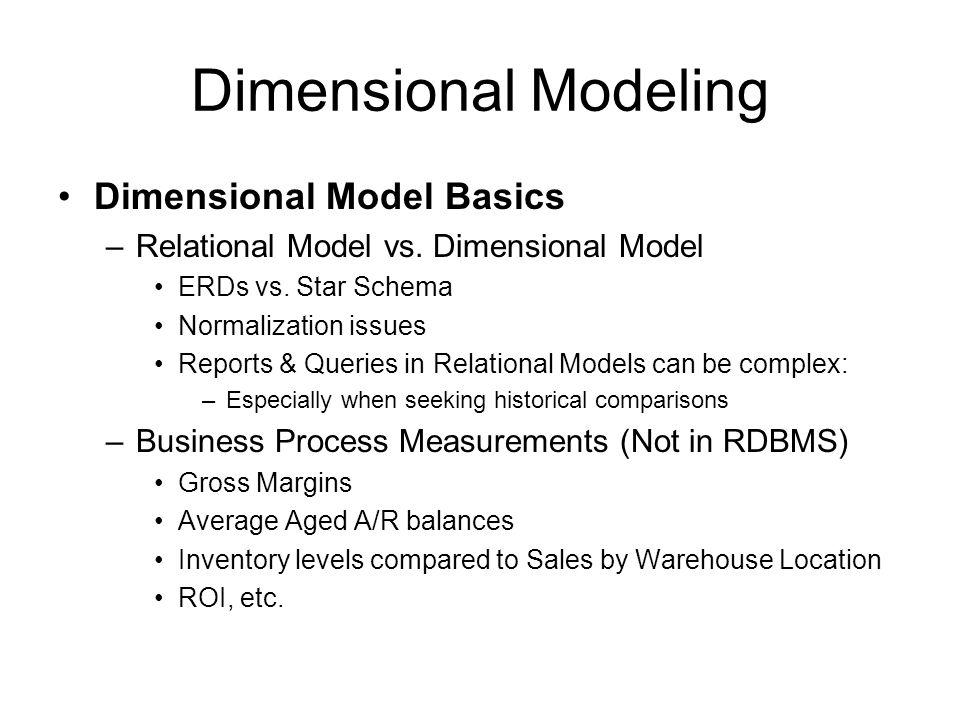 Dimensional Modeling

• Dimensional Model Basics
– Relational Model vs. Dimensional Model
• ERDs vs. Star Schema
• Normalization issues
• Reports & Queries in Relational Models can be complex:
– Especially when seeking historical comparisons
– Business Process Measurements (Not in RDBMS)
• Gross Margins
• Average Aged A/R balances
• Inventory levels compared to Sales by Warehouse Location
• ROI, etc.